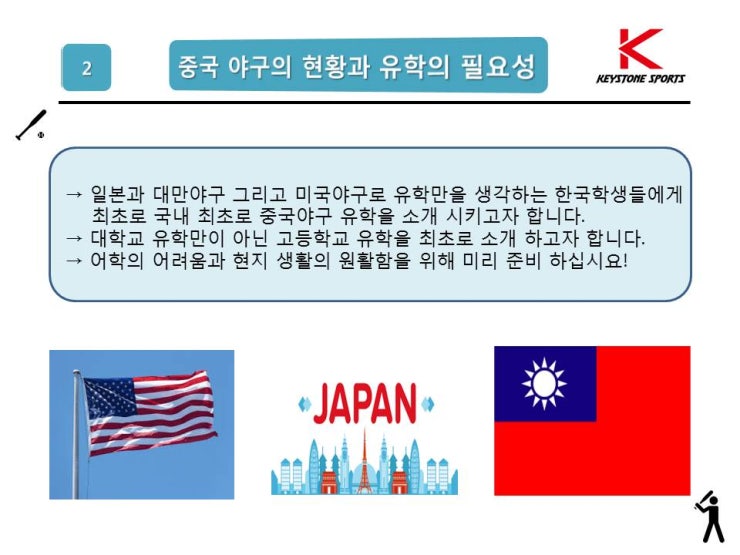 2

중국 야구의 현황과 유학의 필요성

K
KEYSTONE SPORTS

→ 일본과 대만야구 그리고 미국야구로 유학만을 생각하는 한국학생들에게 최초로 국내 최초로 중국야구 유학을 소개 시키고자 합니다.
→ 대학교 유학만이 아닌 고등학교 유학을 최초로 소개 하고자 합니다.
→ 어학의 어려움과 현지 생활의 원활함을 위해 미리 준비 하십시요!

JAPAN